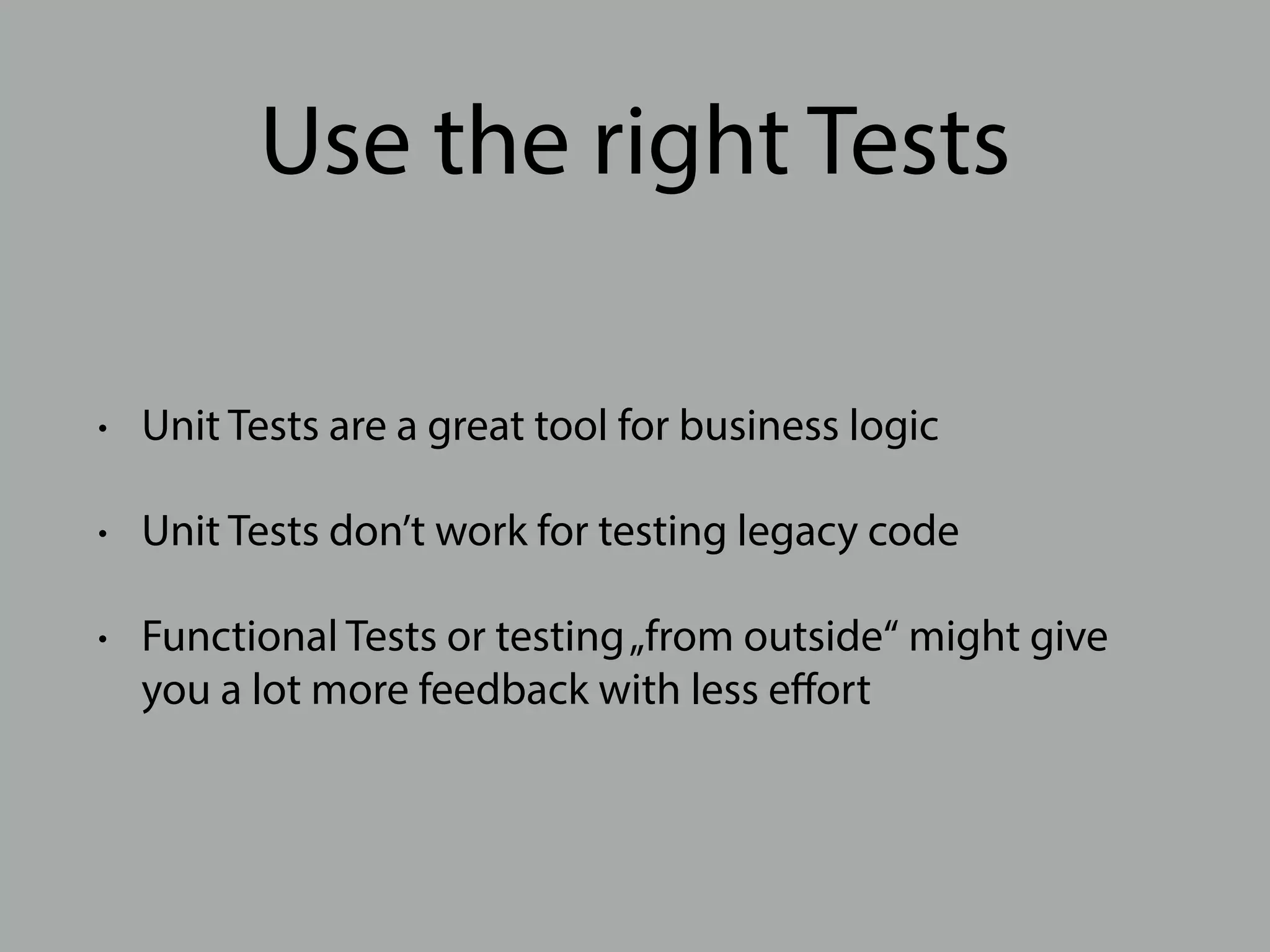 Use the right Tests

• Unit Tests are a great tool for business logic

• Unit Tests don’t work for testing legacy code

• Functional Tests or testing „from outside“ might give you a lot more feedback with less effort